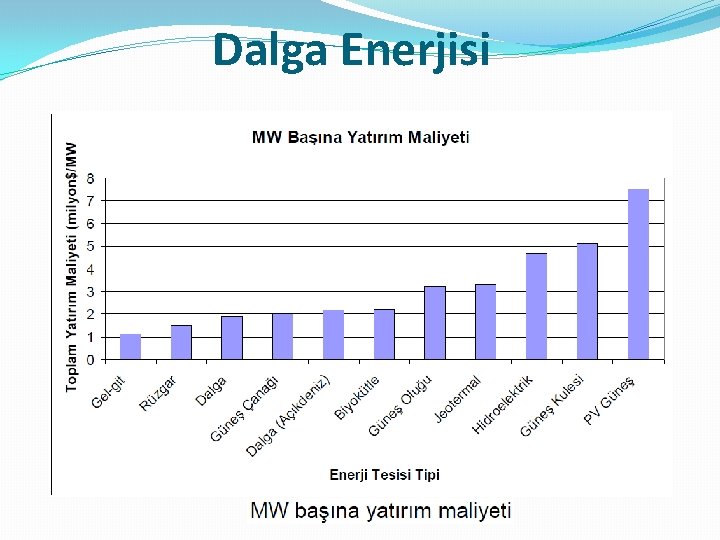 Dalga Enerjisi

MW Başına Yatırım Maliyeti

Toplam Yatırım Maliyeti (milyon$/MW

8
7
6
5
4
3
2
1
0

Gel-git
Rüzgar
Dalga
Güneş Çanağı
Dalga (Açıkdeniz)
Biyokütle
Güneş Oluğu
Jeotermal
Hidroelektrik
Güneş Kulesi
PV Güneş

Enerji Tesisi Tipi

MW başına yatırım maliyeti